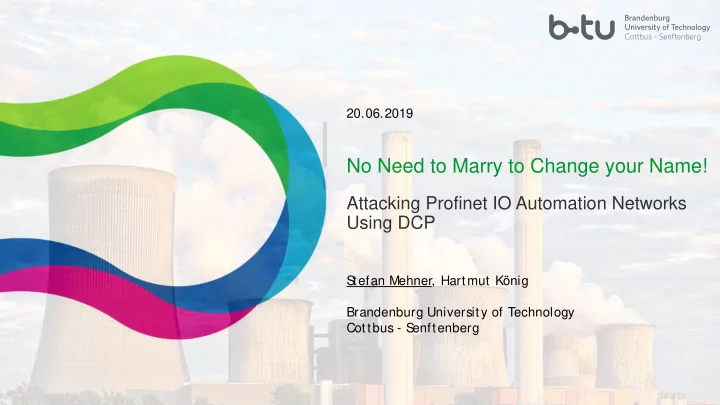 b-tu Brandenburg University of Technology Cottbus - Senftenberg

20.06.2019

No Need to Marry to Change your Name!

Attacking Profinet IO Automation Networks Using DCP

Stefan Mehner, Hartmut König

Brandenburg University of Technology Cottbus - Senftenberg